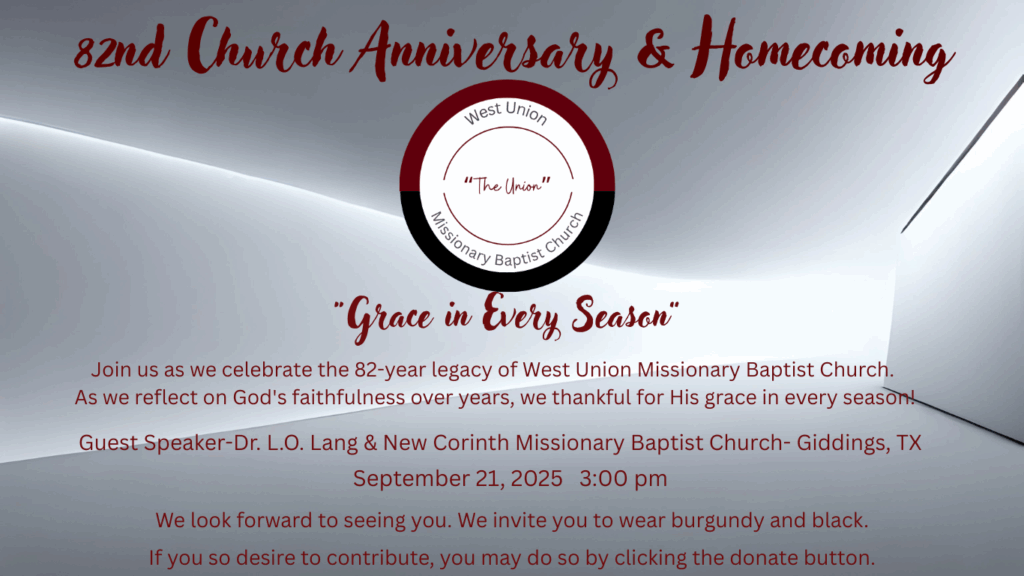 82nd Church Anniversary & Homecoming

West Union

"The Union"

Missionary Baptist Church

"Grace in Every Season"

Join us as we celebrate the 82-year legacy of West Union Missionary Baptist Church. As we reflect on God's faithfulness over years, we thankful for His grace in every season!

Guest Speaker-Dr. L.O. Lang & New Corinth Missionary Baptist Church- Giddings, TX

September 21, 2025 3:00 pm

We look forward to seeing you. We invite you to wear burgundy and black.

If you so desire to contribute, you may do so by clicking the donate button.